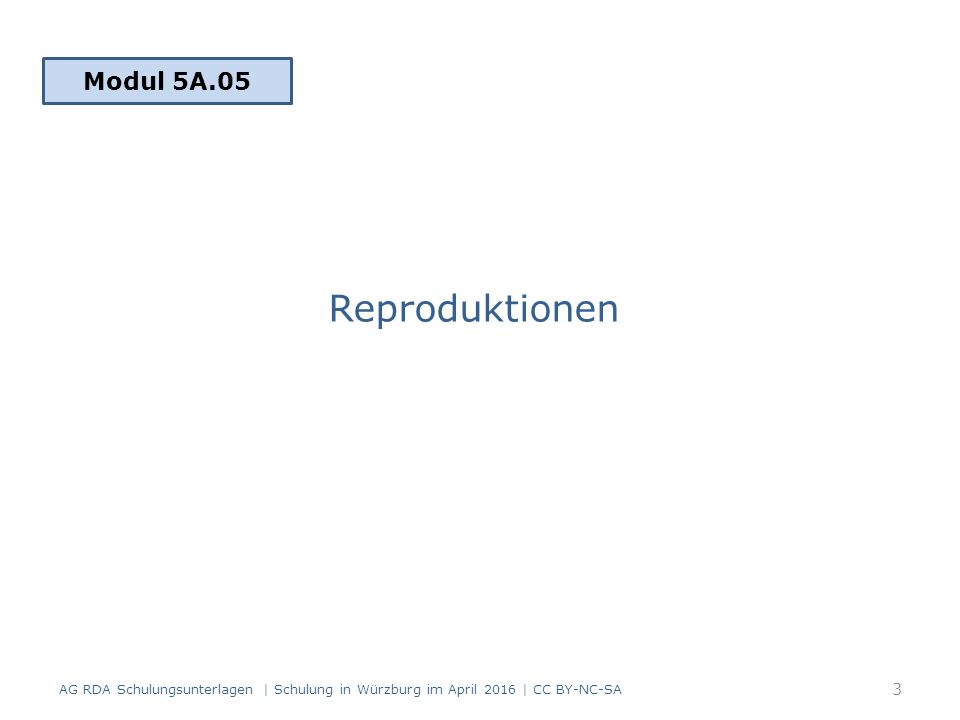 Modul 5A.05

Reproduktionen

AG RDA Schulungsunterlagen | Schulung in Würzburg im April 2016 | CC BY-NC-SA

3